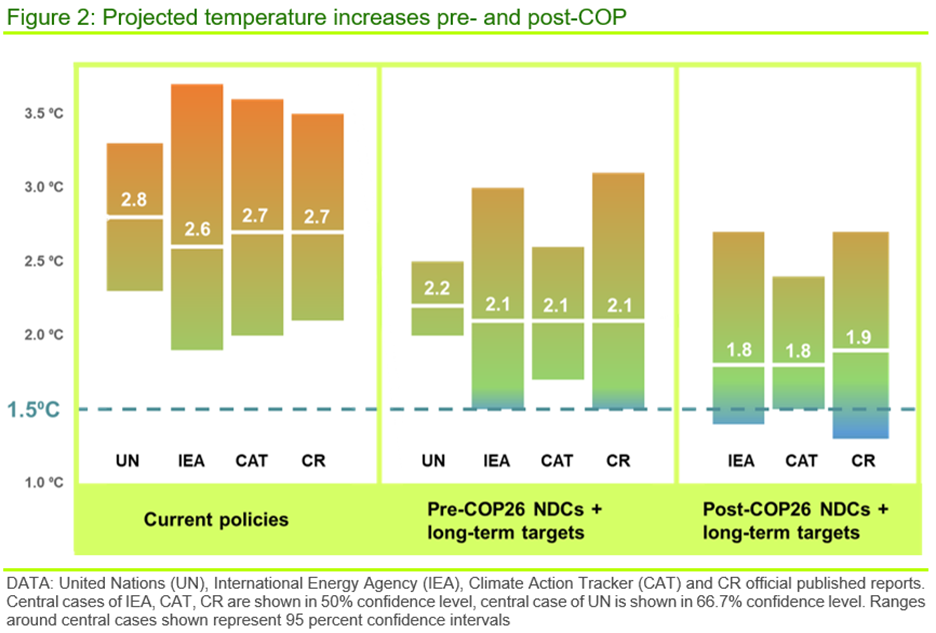 Figure 2: Projected temperature increases pre- and post-COP

3.5 ºC
3.0 ºC
2.5 ºC
2.0 ºC
1.5ºC
1.0 ºC

2.8
2.6
2.7
2.7
UN
IEA
CAT
CR
Current policies

2.2
2.1
2.1
2.1
UN
IEA
CAT
CR
Pre-COP26 NDCs + long-term targets

1.8
1.8
1.9
IEA
CAT
CR
Post-COP26 NDCs + long-term targets

DATA: United Nations (UN), International Energy Agency (IEA), Climate Action Tracker (CAT) and CR official published reports. Central cases of IEA, CAT, CR are shown in 50% confidence level, central case of UN is shown in 66.7% confidence level. Ranges around central cases shown represent 95 percent confidence intervals